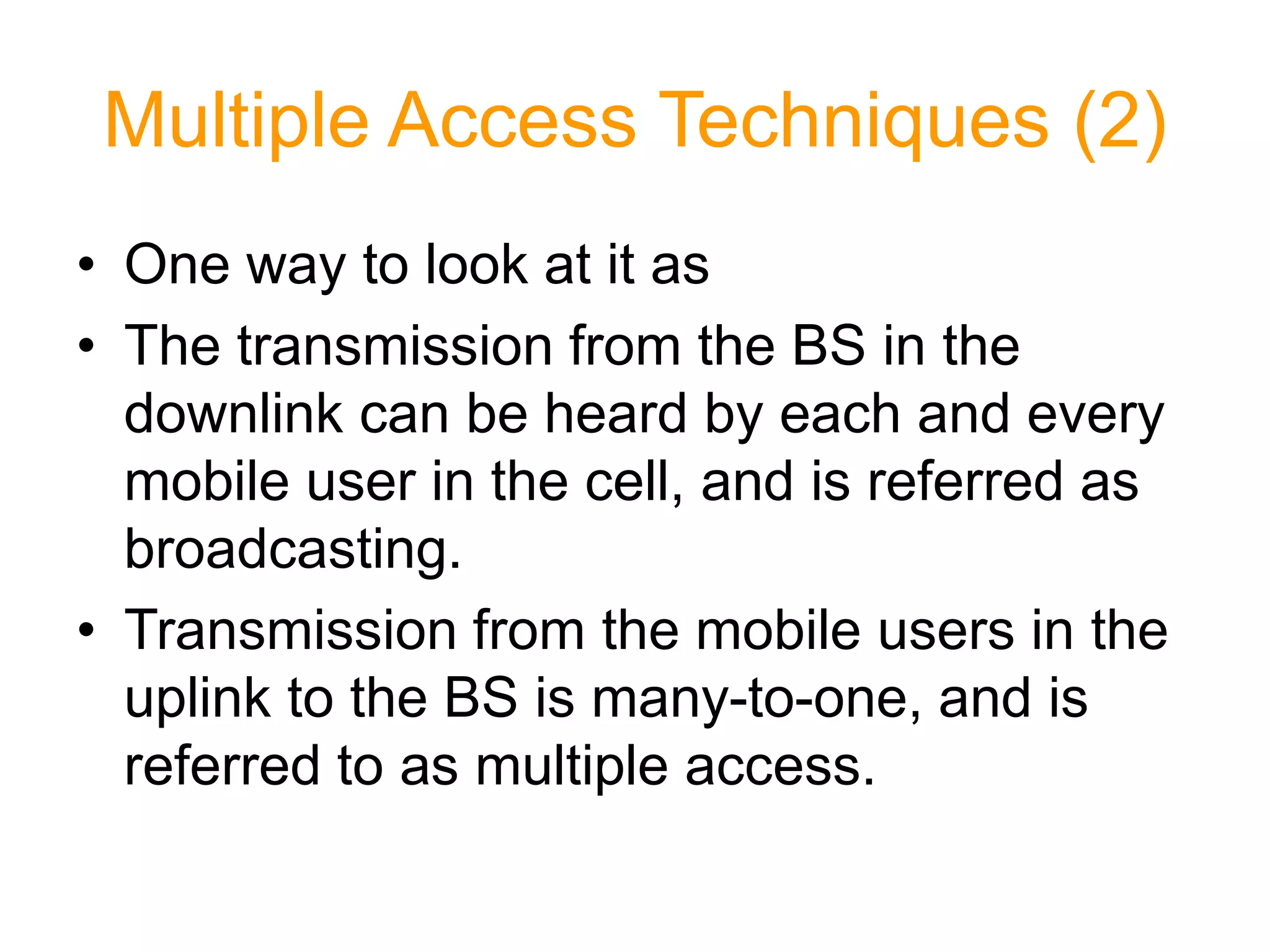 Multiple Access Techniques (2)

• One way to look at it as
• The transmission from the BS in the downlink can be heard by each and every mobile user in the cell, and is referred as broadcasting.
• Transmission from the mobile users in the uplink to the BS is many-to-one, and is referred to as multiple access.